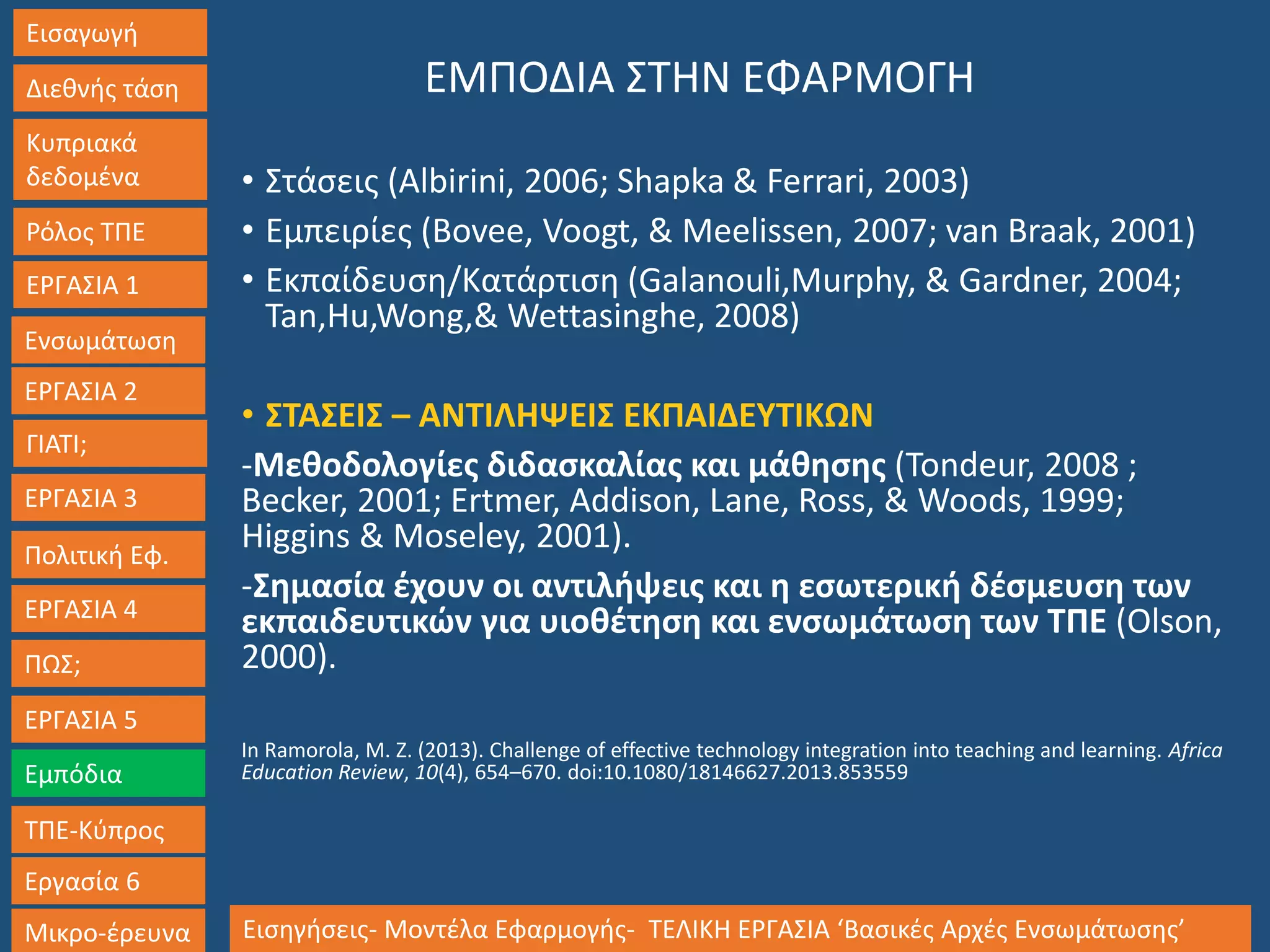 Εισαγωγή

Διεθνής τάση

Κυπριακά δεδομένα

Ρόλος ΤΠΕ

ΕΡΓΑΣΙΑ 1

Ενσωμάτωση

ΕΡΓΑΣΙΑ 2

ΓΙΑΤΙ;

ΕΡΓΑΣΙΑ 3

Πολιτική Εφ.

ΕΡΓΑΣΙΑ 4

ΠΩΣ;

ΕΡΓΑΣΙΑ 5

Εμπόδια

ΤΠΕ-Κύπρος

Εργασία 6

Μικρο-έρευνα

ΕΜΠΟΔΙΑ ΣΤΗΝ ΕΦΑΡΜΟΓΗ

• Στάσεις (Albirini, 2006; Shapka & Ferrari, 2003)
• Εμπειρίες (Bovee, Voogt, & Meelissen, 2007; van Braak, 2001)
• Εκπαίδευση/Κατάρτιση (Galanouli,Murphy, & Gardner, 2004; Tan,Hu,Wong,& Wettasinghe, 2008)

• ΣΤΑΣΕΙΣ – ΑΝΤΙΛΗΨΕΙΣ ΕΚΠΑΙΔΕΥΤΙΚΩΝ

-Μεθοδολογίες διδασκαλίας και μάθησης (Tondeur, 2008 ; Becker, 2001; Ertmer, Addison, Lane, Ross, & Woods, 1999; Higgins & Moseley, 2001).

-Σημασία έχουν οι αντιλήψεις και η εσωτερική δέσμευση των εκπαιδευτικών για υιοθέτηση και ενσωμάτωση των ΤΠΕ (Olson, 2000).

In Ramorola, M. Z. (2013). Challenge of effective technology integration into teaching and learning. Africa Education Review, 10(4), 654–670. doi:10.1080/18146627.2013.853559

Εισηγήσεις- Μοντέλα Εφαρμογής- ΤΕΛΙΚΗ ΕΡΓΑΣΙΑ ‘Βασικές Αρχές Ενσωμάτωσης’